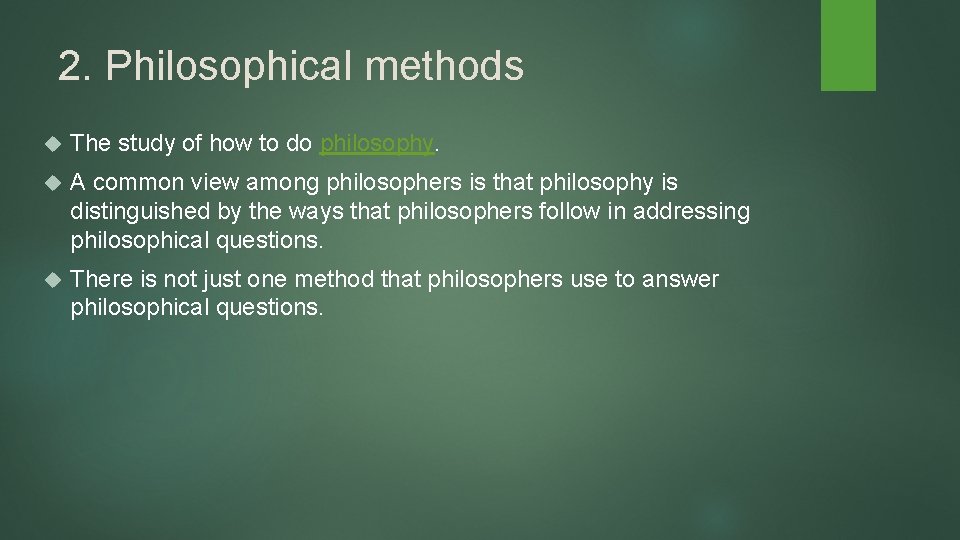 2. Philosophical methods

The study of how to do philosophy.

A common view among philosophers is that philosophy is distinguished by the ways that philosophers follow in addressing philosophical questions.

There is not just one method that philosophers use to answer philosophical questions.